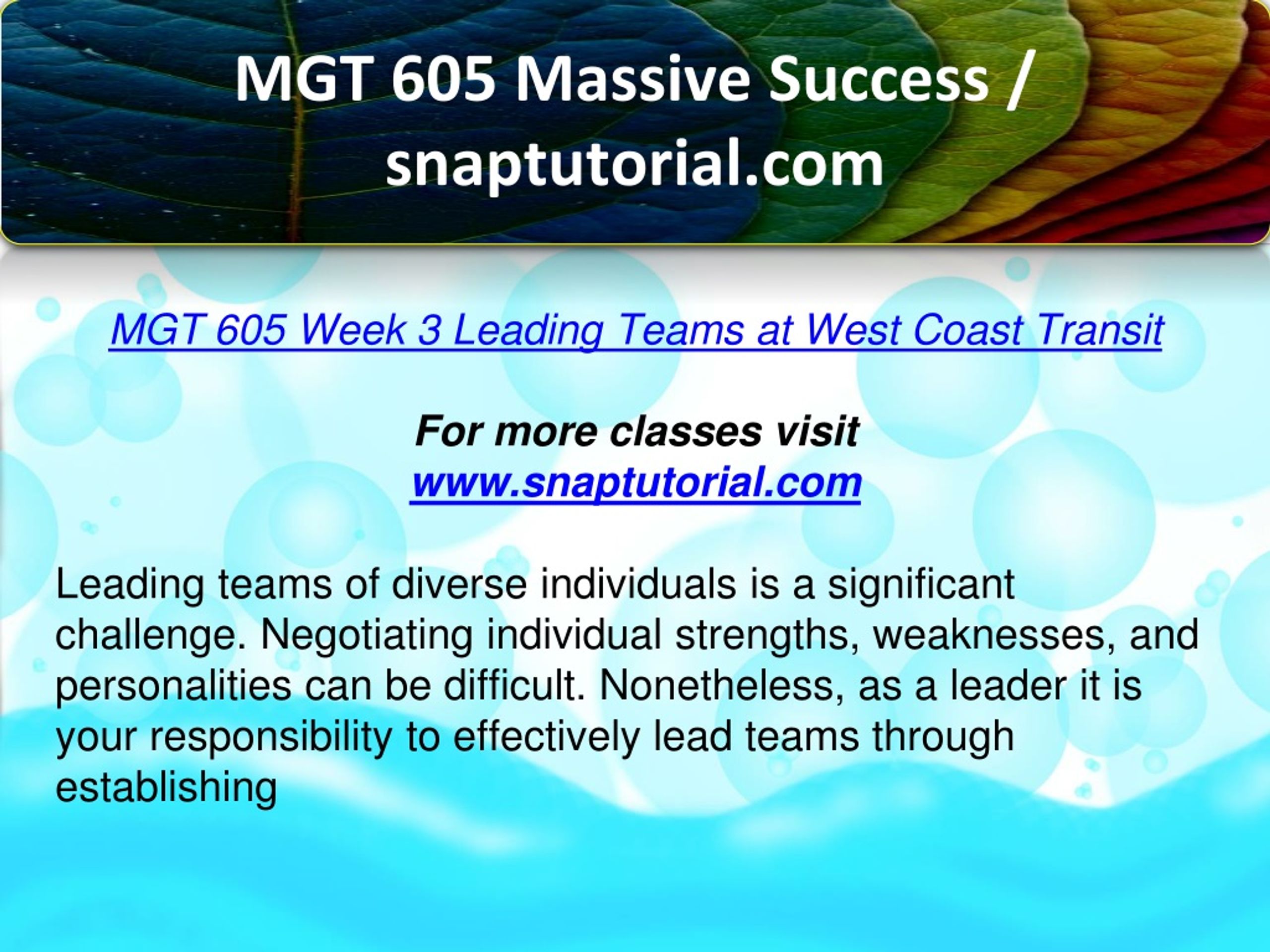 MGT 605 Massive Success / snaptutorial.com

MGT 605 Week 3 Leading Teams at West Coast Transit

For more classes visit
www.snaptutorial.com

Leading teams of diverse individuals is a significant challenge. Negotiating individual strengths, weaknesses, and personalities can be difficult. Nonetheless, as a leader it is your responsibility to effectively lead teams through establishing